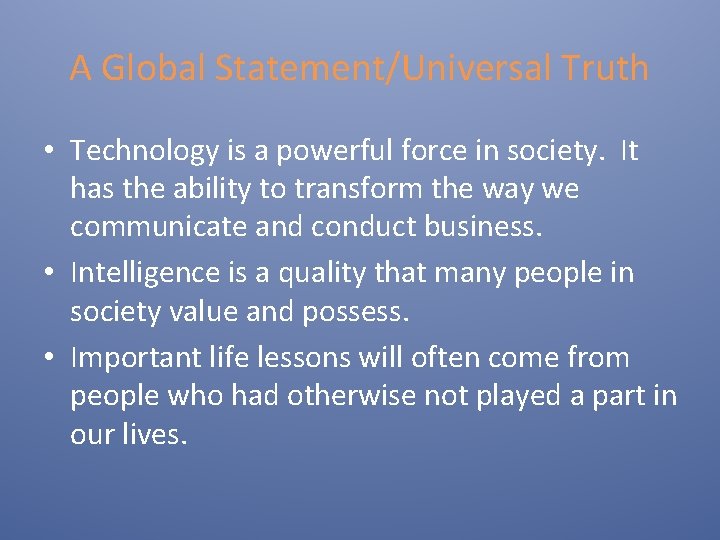 A Global Statement/Universal Truth

• Technology is a powerful force in society. It has the ability to transform the way we communicate and conduct business.
• Intelligence is a quality that many people in society value and possess.
• Important life lessons will often come from people who had otherwise not played a part in our lives.